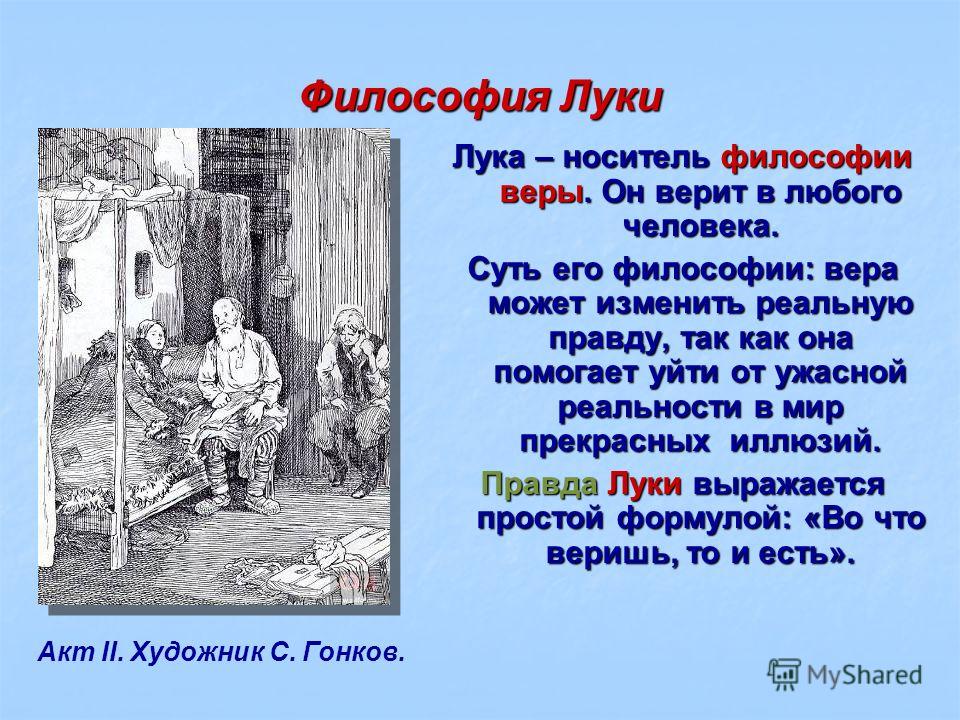 Философия Луки

Лука – носитель философии веры. Он верит в любого человека.

Суть его философии: вера может изменить реальную правду, так как она помогает уйти от ужасной реальности в мир прекрасных иллюзий.

Правда Луки выражается простой формулой: «Во что веришь, то и есть».

Акт II. Художник С. Гонков.

MyShared